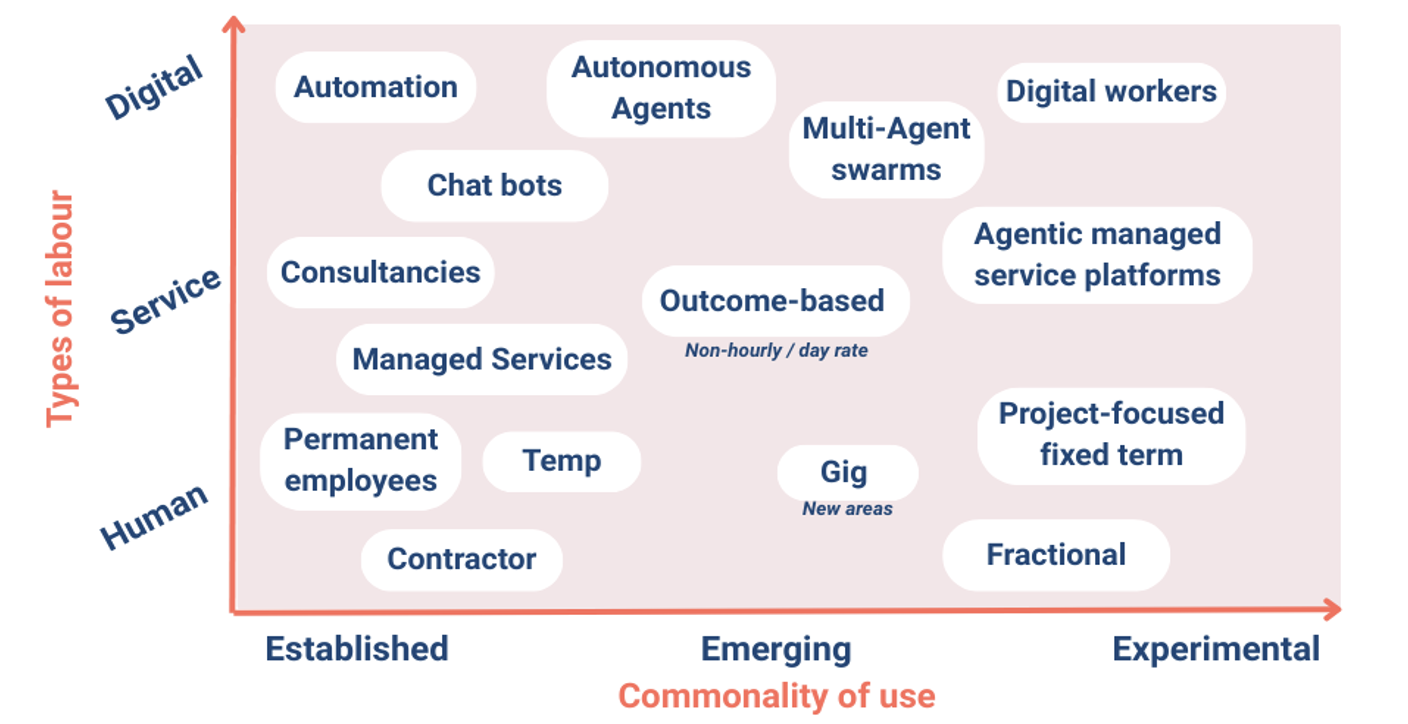 Types of labour

Digital

Service

Human

Automation

Autonomous Agents

Digital workers

Multi-Agent swarms

Chat bots

Agentic managed service platforms

Consultancies

Outcome-based

Non-hourly / day rate

Managed Services

Project-focused fixed term

Permanent employees

Temp

Gig

New areas

Contractor

Fractional

Established

Emerging

Experimental

Commonality of use